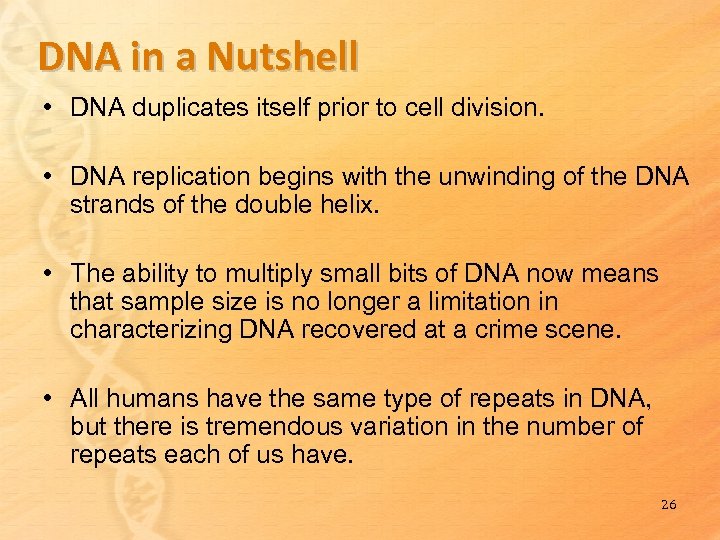 DNA in a Nutshell

• DNA duplicates itself prior to cell division.

• DNA replication begins with the unwinding of the DNA strands of the double helix.

• The ability to multiply small bits of DNA now means that sample size is no longer a limitation in characterizing DNA recovered at a crime scene.

• All humans have the same type of repeats in DNA, but there is tremendous variation in the number of repeats each of us have.

26